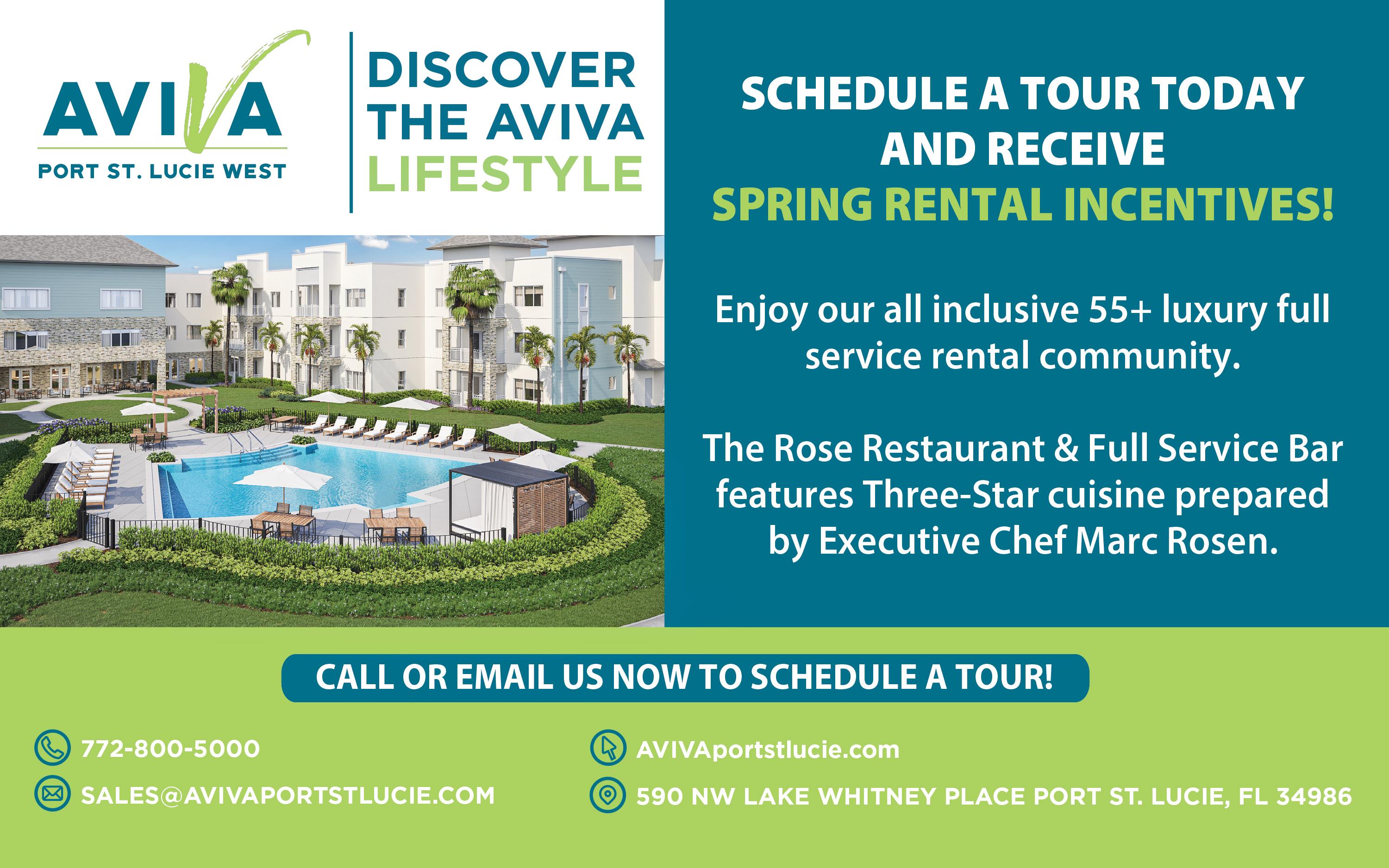 AVIVA
PORT ST. LUCIE WEST

DISCOVER THE AVIVA LIFESTYLE

SCHEDULE A TOUR TODAY AND RECEIVE SPRING RENTAL INCENTIVES!

Enjoy our all inclusive 55+ luxury full service rental community.

The Rose Restaurant & Full Service Bar features Three-Star cuisine prepared by Executive Chef Marc Rosen.

CALL OR EMAIL US NOW TO SCHEDULE A TOUR!

772-800-5000

SALES@AVIVAPORTSTLUCIE.COM

AVIVAportstlucie.com

590 NW LAKE WHITNEY PLACE PORT ST. LUCIE, FL 34986